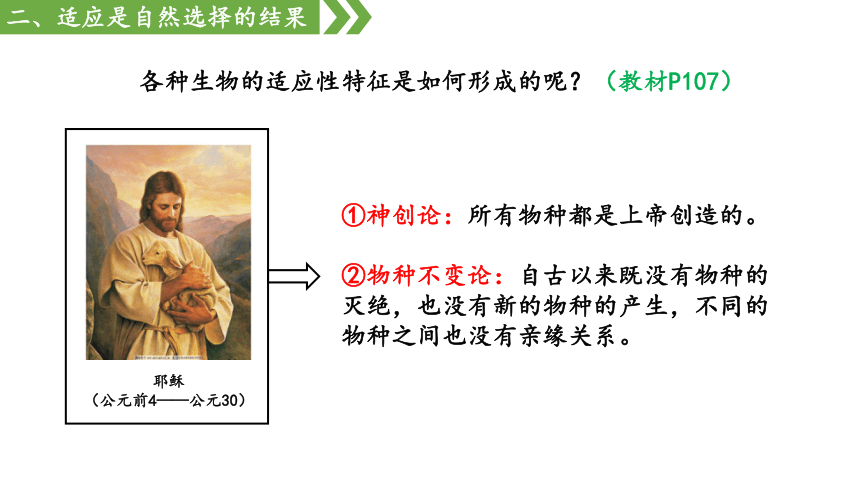 二、适应是自然选择的结果

各种生物的适应性特征是如何形成的呢？（教材P107）

耶稣
（公元前4——公元30）

①神创论：所有物种都是上帝创造的。

②物种不变论：自古以来既没有物种的灭绝，也没有新的物种的产生，不同的物种之间也没有亲缘关系。